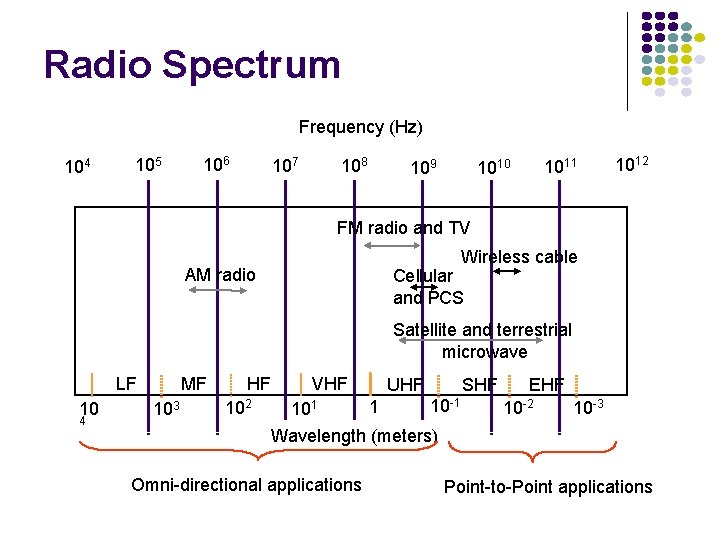 Radio Spectrum

Frequency (Hz)

$10^4$ $10^5$ $10^6$ $10^7$ $10^8$ $10^9$ $10^{10}$ $10^{11}$ $10^{12}$

FM radio and TV

Wireless cable

AM radio

Cellular and PCS

Satellite and terrestrial microwave

LF MF HF VHF UHF SHF EHF

$10^4$ $10^3$ $10^2$ $10^1$ 1 $10^{-1}$ $10^{-2}$ $10^{-3}$

Wavelength (meters)

Omni-directional applications

Point-to-Point applications